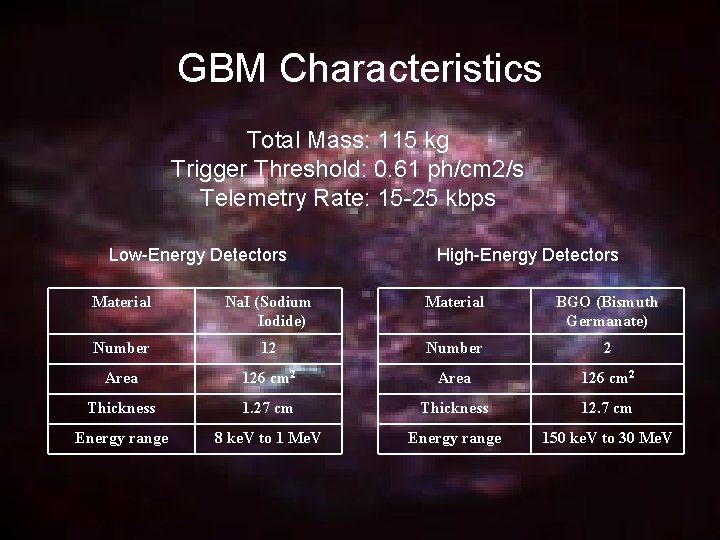 GBM Characteristics

Total Mass: 115 kg
Trigger Threshold: 0.61 ph/cm2/s
Telemetry Rate: 15-25 kbps

Low-Energy Detectors

| Material | NaI (Sodium Iodide) |
|---|---|
| Number | 12 |
| Area | 126 $cm^2$ |
| Thickness | 1.27 cm |
| Energy range | 8 keV to 1 MeV |

High-Energy Detectors

| Material | BGO (Bismuth Germanate) |
|---|---|
| Number | 2 |
| Area | 126 $cm^2$ |
| Thickness | 12.7 cm |
| Energy range | 150 keV to 30 MeV |